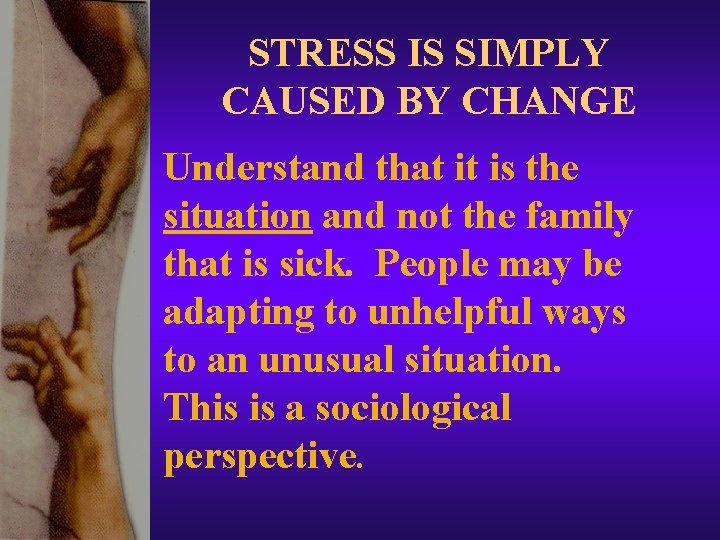 STRESS IS SIMPLY CAUSED BY CHANGE

Understand that it is the situation and not the family that is sick. People may be adapting to unhelpful ways to an unusual situation. This is a sociological perspective.